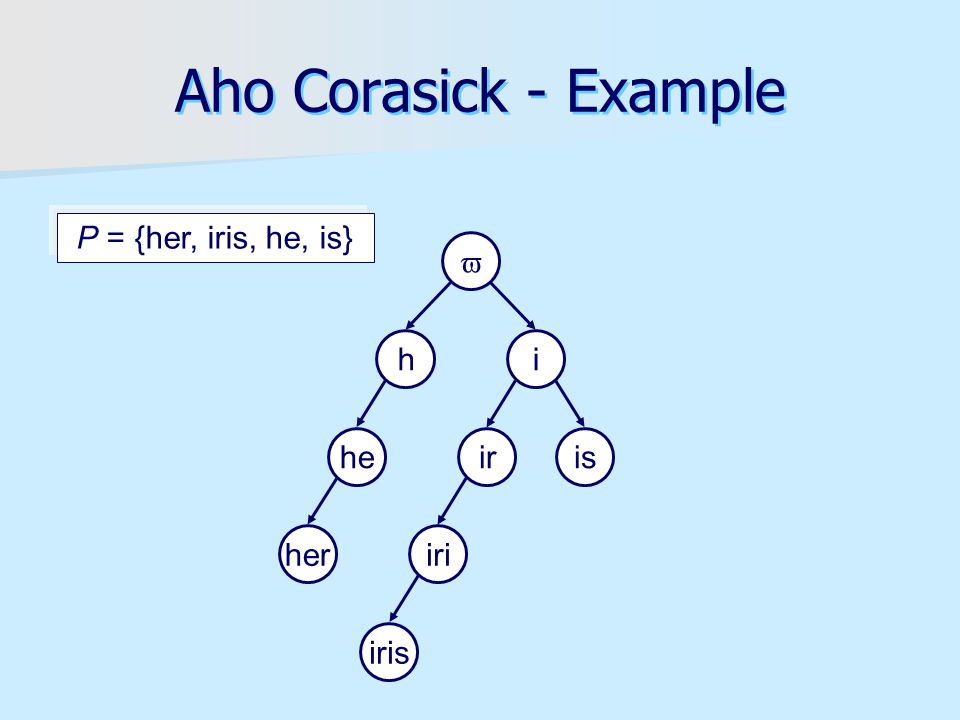 Aho Corasick - Example

$P$ = {her, iris, he, is}

$\varpi$

h

i

he

ir

is

her

iri

iris